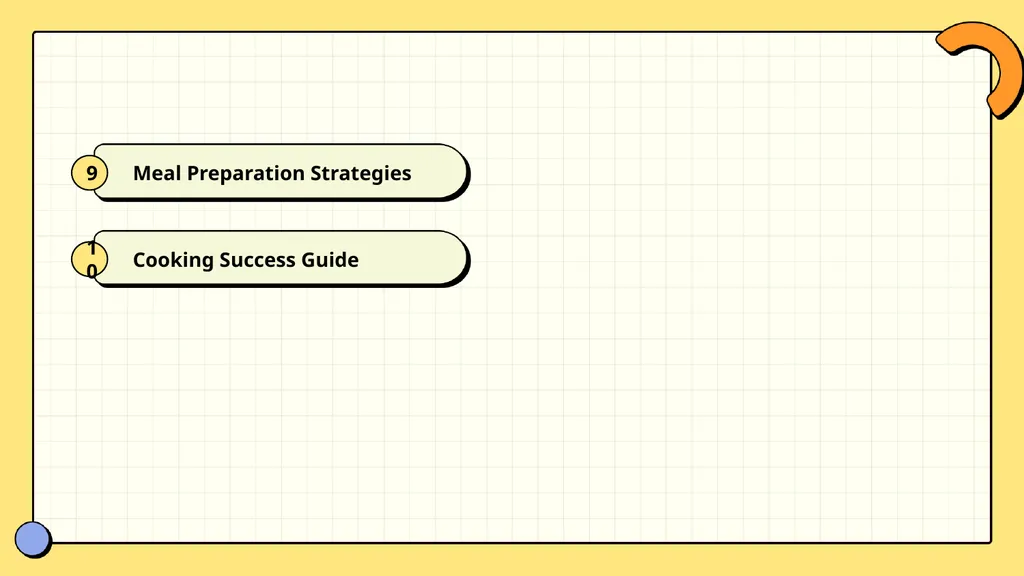 9 Meal Preparation Strategies

10 Cooking Success Guide